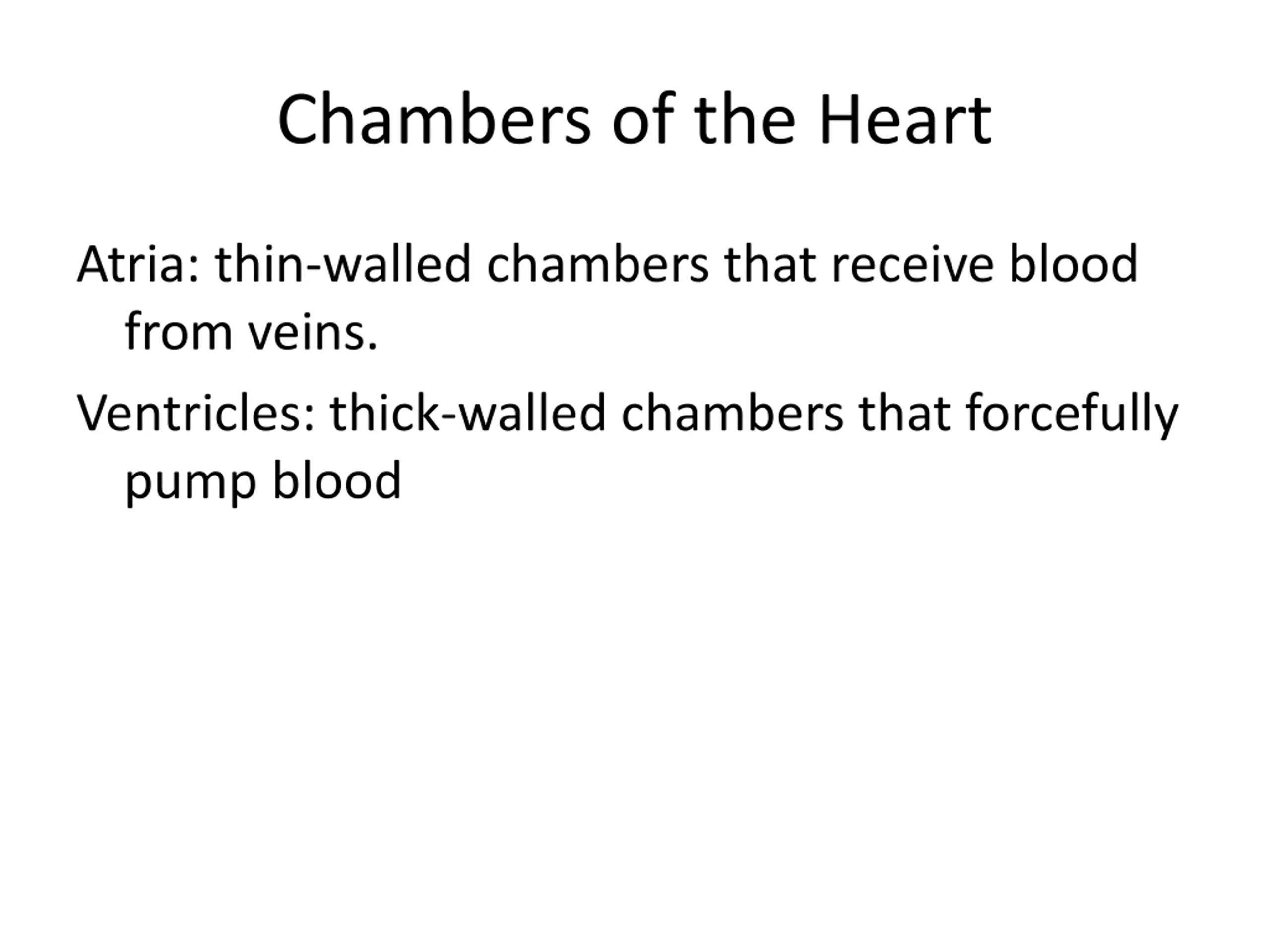 Chambers of the Heart

Atria: thin-walled chambers that receive blood from veins.

Ventricles: thick-walled chambers that forcefully pump blood